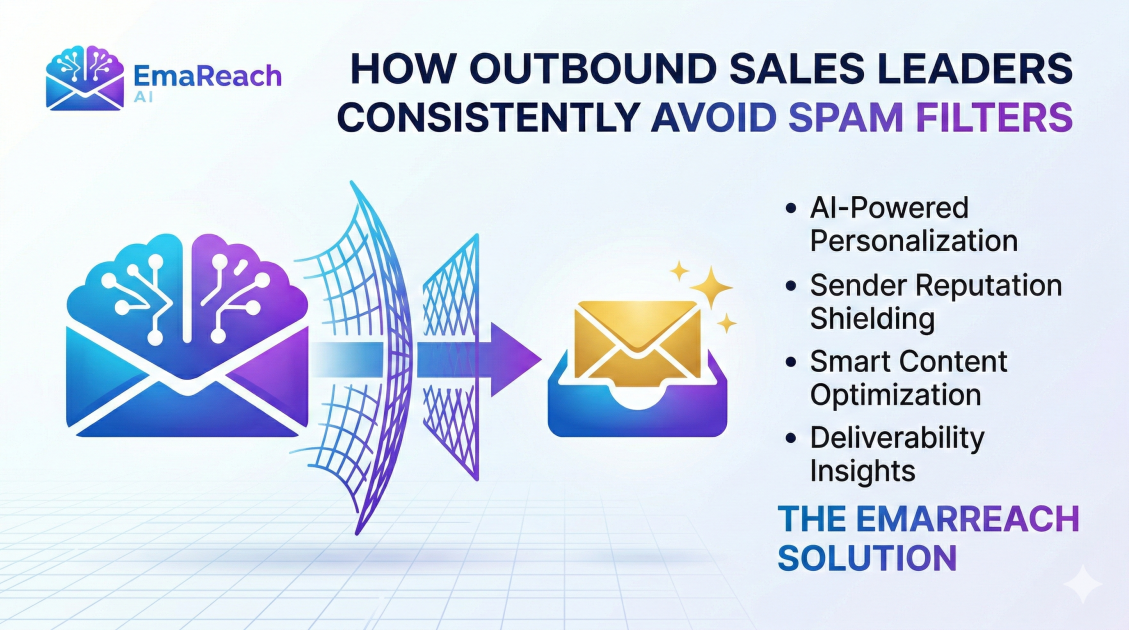 EmaReach AI

HOW OUTBOUND SALES LEADERS CONSISTENTLY AVOID SPAM FILTERS

• AI-Powered Personalization
• Sender Reputation Shielding
• Smart Content Optimization
• Deliverability Insights

THE EMARREACH SOLUTION